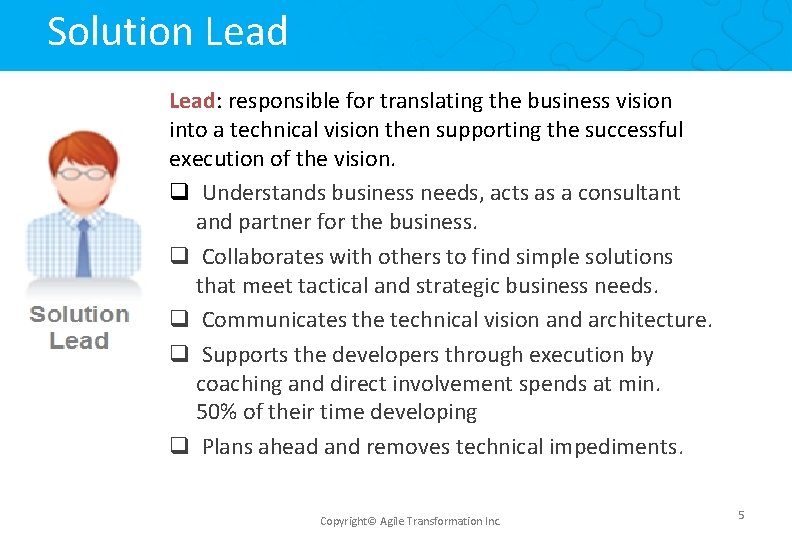 Solution Lead

Solution Lead

Lead: responsible for translating the business vision into a technical vision then supporting the successful execution of the vision.

❑ Understands business needs, acts as a consultant and partner for the business.

❑ Collaborates with others to find simple solutions that meet tactical and strategic business needs.

❑ Communicates the technical vision and architecture.

❑ Supports the developers through execution by coaching and direct involvement spends at min. 50% of their time developing

❑ Plans ahead and removes technical impediments.

Copyright© Agile Transformation Inc.

5